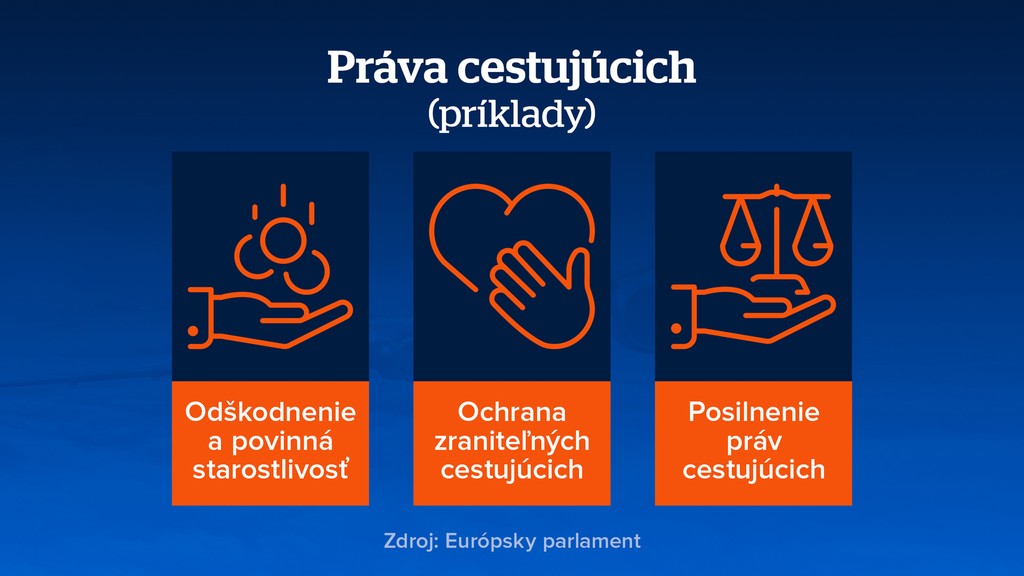 Práva cestujúcich
(príklady)

Odškodnenie a povinná starostlivosť

Ochrana zraniteľných cestujúcich

Posilnenie práv cestujúcich

Zdroj: Európsky parlament